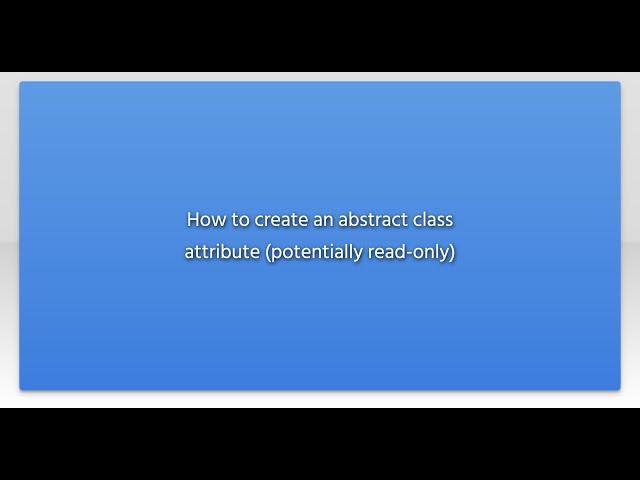 How to create an abstract class attribute (potentially read-only)